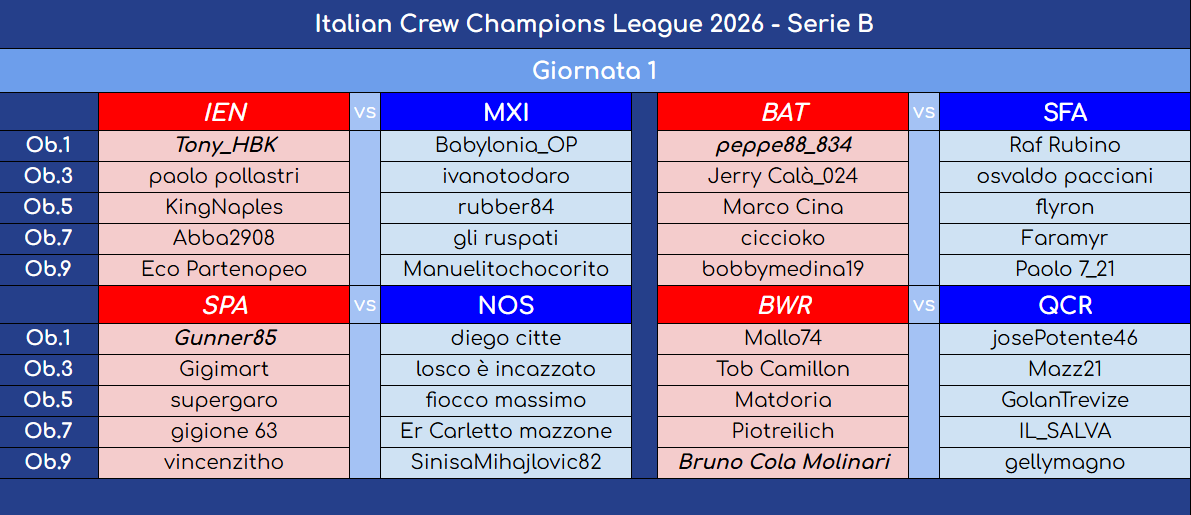 Italian Crew Champions League 2026 - Serie B

Giornata 1

| | IEN | vs | MXI | | BAT | vs | SFA |
|---|---|---|---|---|---|---|---|
| Ob.1 | Tony_HBK | | Babylonia_OP | | peppe88_834 | | Raf Rubino |
| Ob.3 | paolo pollastri | | ivanotodaro | | Jerry Calà_024 | | osvaldo pacciani |
| Ob.5 | KingNaples | | rubber84 | | Marco Cina | | flyron |
| Ob.7 | Abba2908 | | gli ruspati | | ciccioko | | Faramyr |
| Ob.9 | Eco Partenopeo | | Manuelitochocorito | | bobbymedina19 | | Paolo 7_21 |
| | SPA | vs | NOS | | BWR | vs | QCR |
| Ob.1 | Gunner85 | | diego citte | | Mallo74 | | josePotente46 |
| Ob.3 | Gigimart | | losco è incazzato | | Tob Camillon | | Mazz21 |
| Ob.5 | supergaro | | fiocco massimo | | Matdoria | | GolanTrevize |
| Ob.7 | gigione 63 | | Er Carletto mazzone | | Piotreilich | | IL_SALVA |
| Ob.9 | vincenzitho | | SinisaMihajlovic82 | | Bruno Cola Molinari | | gellymagno |